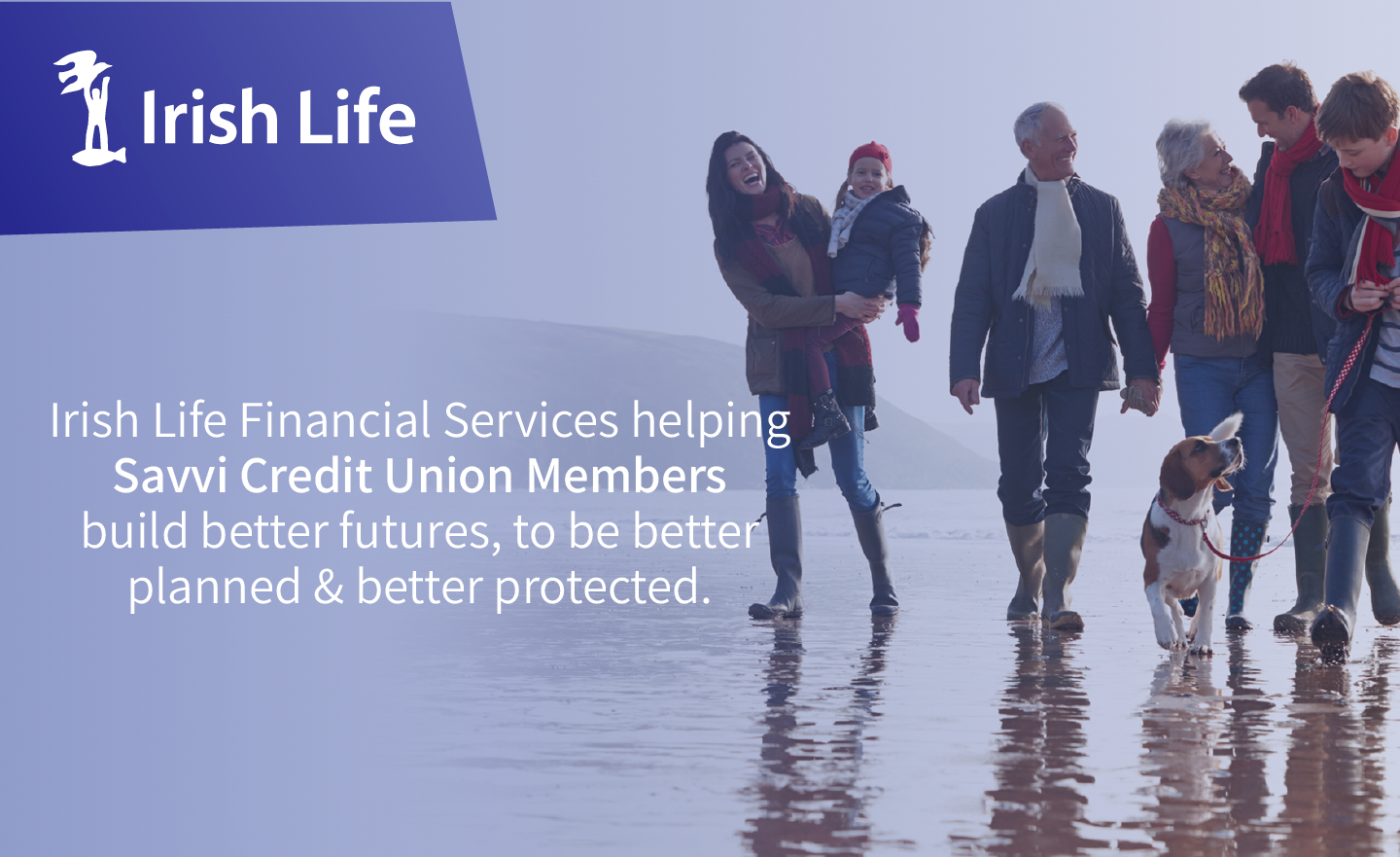 Irish Life

Irish Life Financial Services helping Savvi Credit Union Members build better futures, to be better planned & better protected.